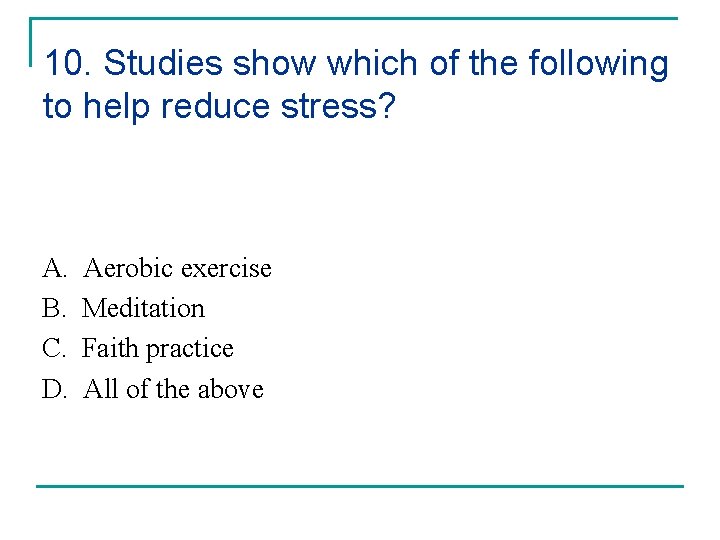 10. Studies show which of the following to help reduce stress?

A. Aerobic exercise
B. Meditation
C. Faith practice
D. All of the above